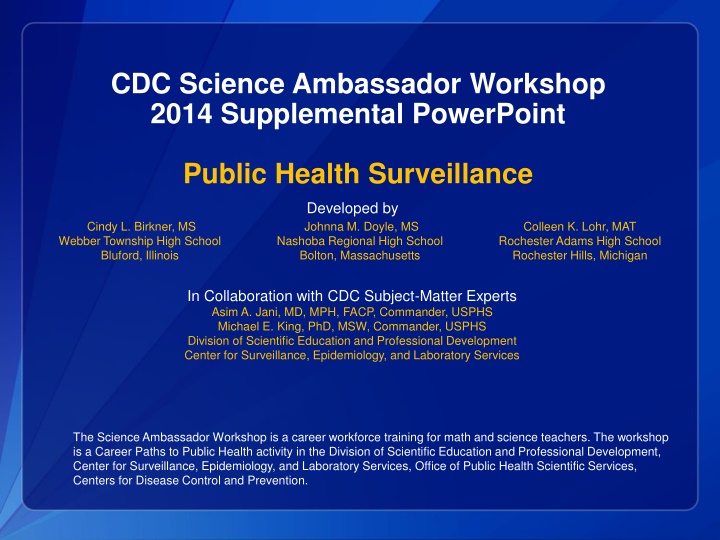 CDC Science Ambassador Workshop
2014 Supplemental PowerPoint

Public Health Surveillance

Developed by

Cindy L. Birkner, MS
Webber Township High School
Bluford, Illinois

Johnna M. Doyle, MS
Nashoba Regional High School
Bolton, Massachusetts

Colleen K. Lohr, MAT
Rochester Adams High School
Rochester Hills, Michigan

In Collaboration with CDC Subject-Matter Experts
Asim A. Jani, MD, MPH, FACP, Commander, USPHS
Michael E. King, PhD, MSW, Commander, USPHS
Division of Scientific Education and Professional Development
Center for Surveillance, Epidemiology, and Laboratory Services

The Science Ambassador Workshop is a career workforce training for math and science teachers. The workshop is a Career Paths to Public Health activity in the Division of Scientific Education and Professional Development, Center for Surveillance, Epidemiology, and Laboratory Services, Office of Public Health Scientific Services, Centers for Disease Control and Prevention.